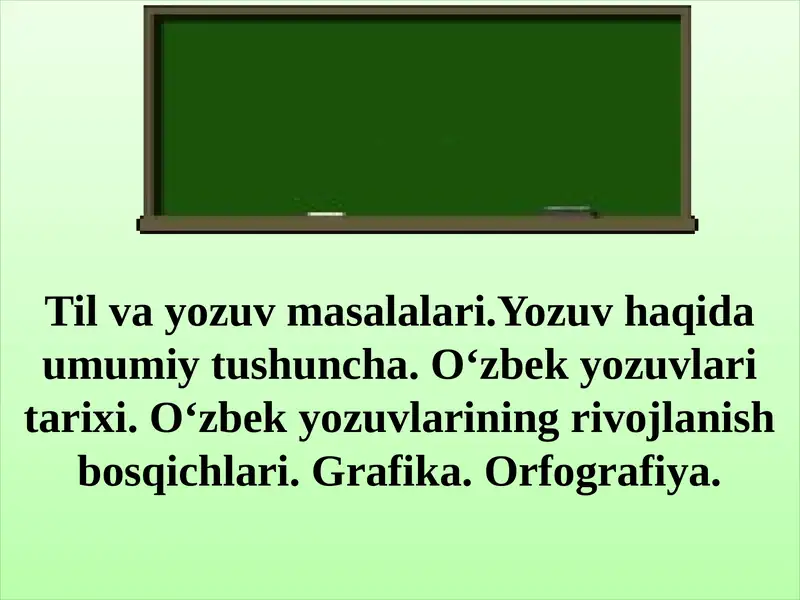 Til va yozuv masalalari.Yozuv haqida umumiy tushuncha. O‘zbek yozuvlari tarixi. O‘zbek yozuvlarining rivojlanish bosqichlari. Grafika. Orfografiya.